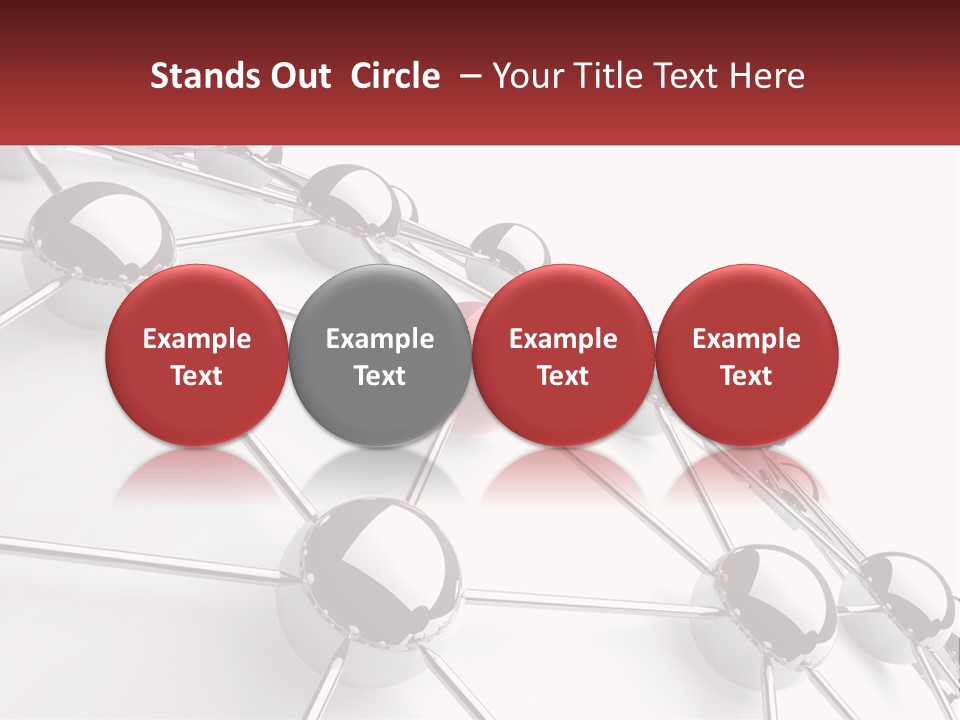 Stands Out Circle – Your Title Text Here

Example Text

Example Text

Example Text

Example Text